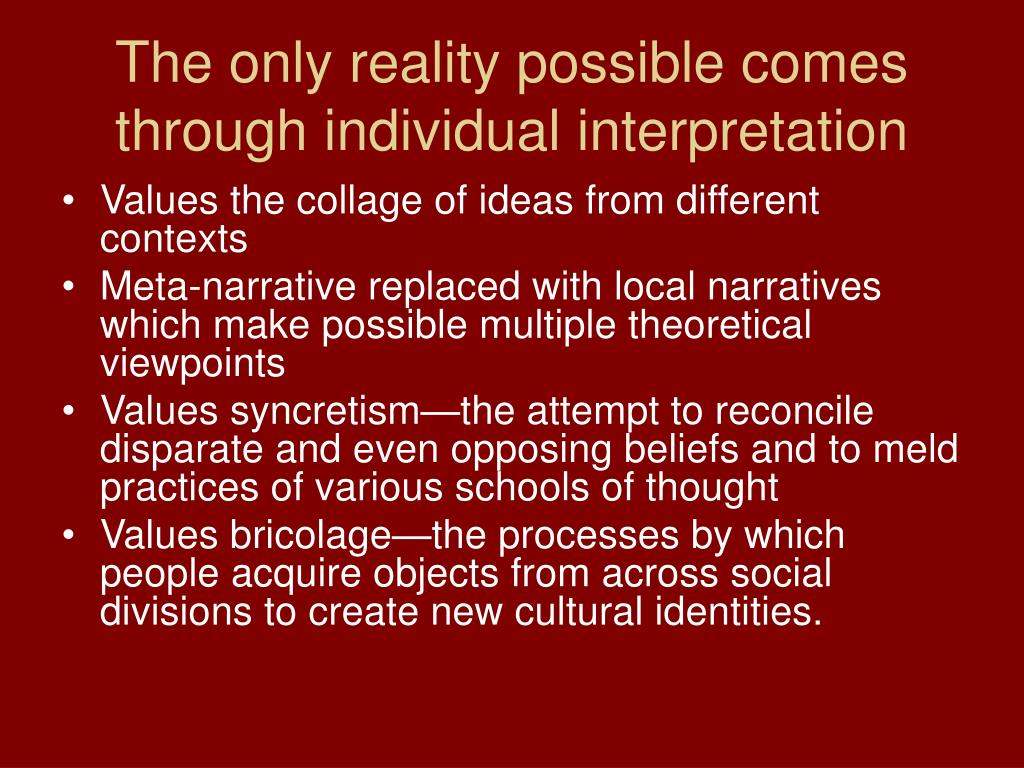 The only reality possible comes through individual interpretation

• Values the collage of ideas from different contexts
• Meta-narrative replaced with local narratives which make possible multiple theoretical viewpoints
• Values syncretism—the attempt to reconcile disparate and even opposing beliefs and to meld practices of various schools of thought
• Values bricolage—the processes by which people acquire objects from across social divisions to create new cultural identities.